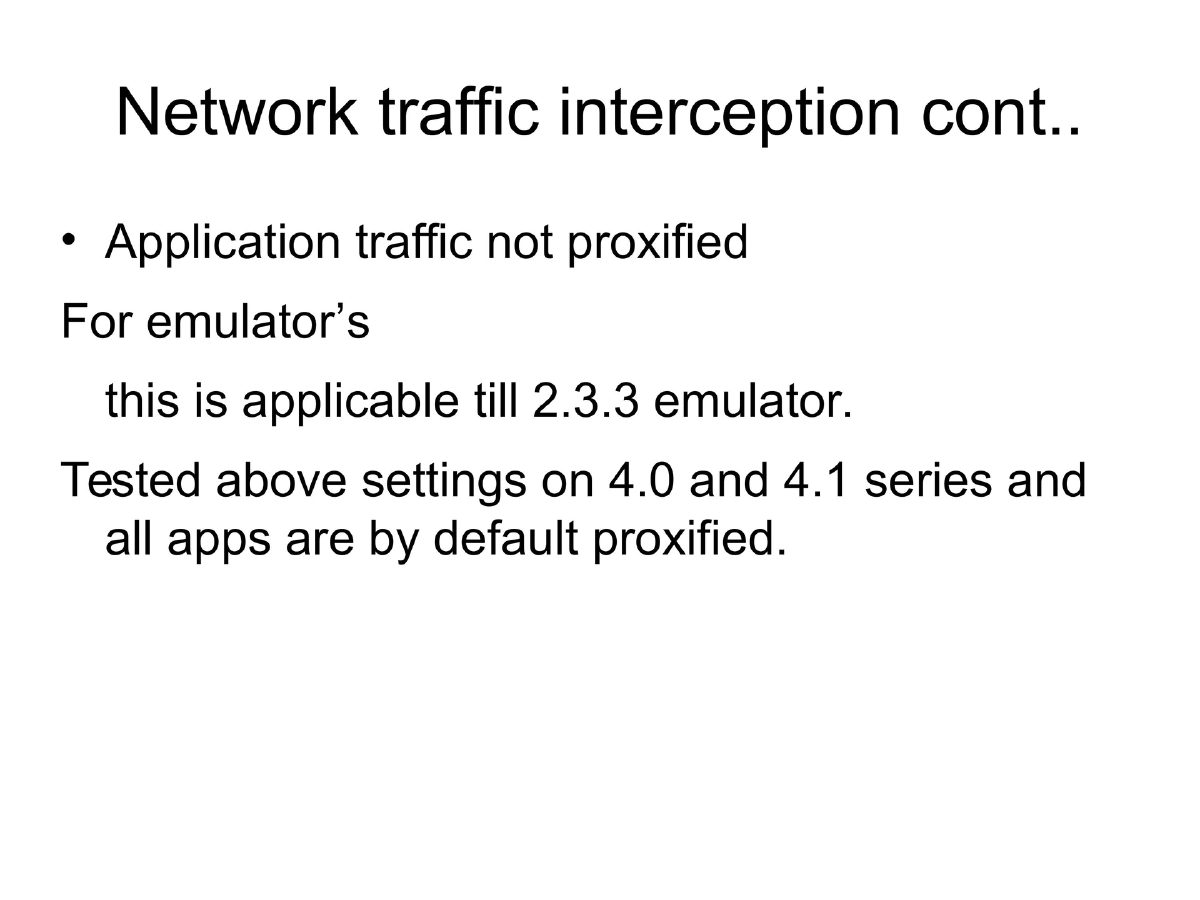 Network traffic interception cont..

• Application traffic not proxified

For emulator’s

this is applicable till 2.3.3 emulator.

Tested above settings on 4.0 and 4.1 series and all apps are by default proxified.